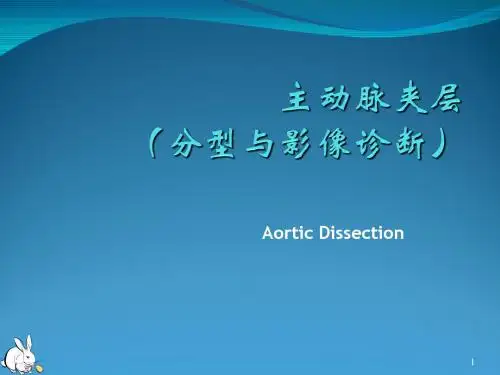 主动脉夹层
（分型与影像诊断）

Aortic Dissection

1